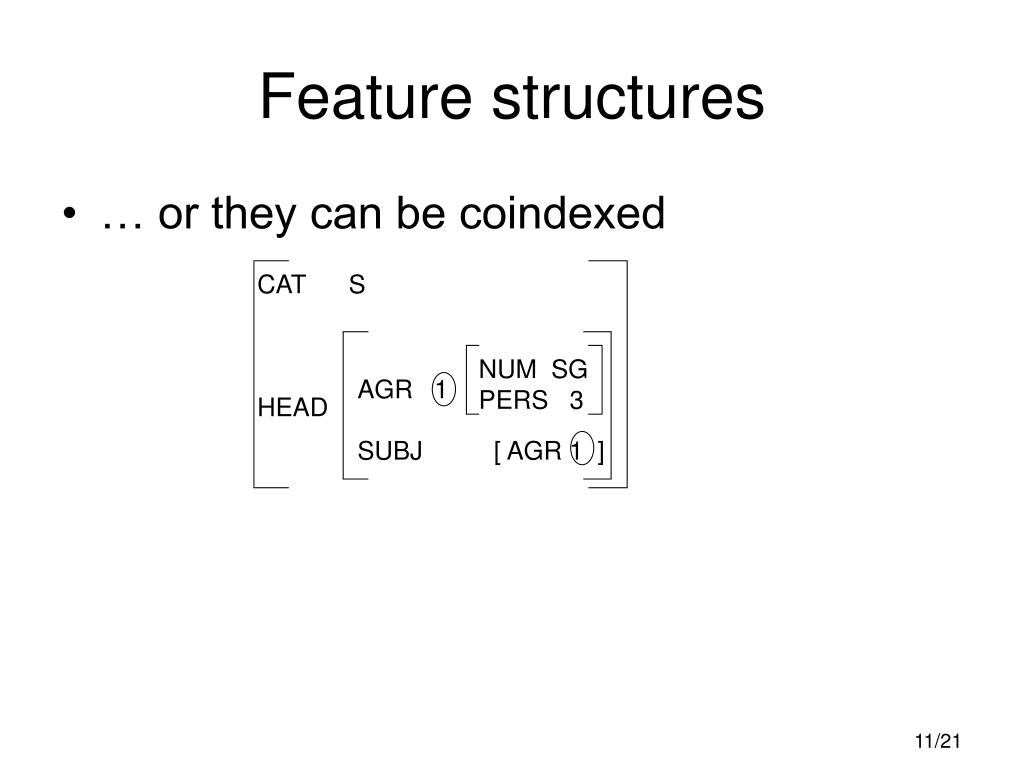 Feature structures

• … or they can be coindexed

CAT S

HEAD AGR 1 NUM SG PERS 3

SUBJ [ AGR 1 ]

11/21